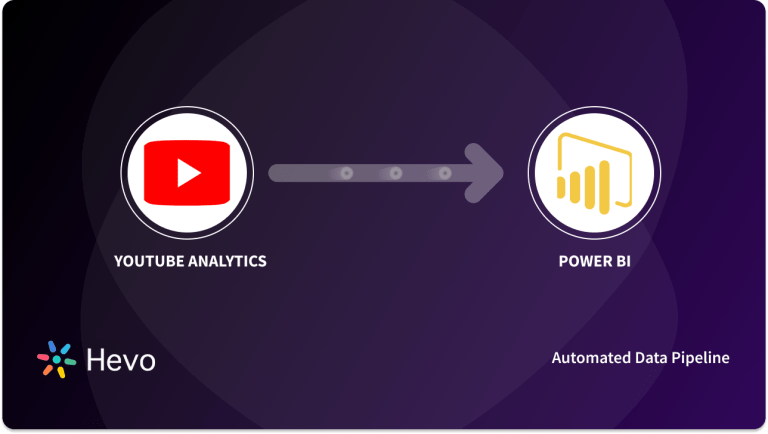 YOUTUBE ANALYTICS

POWER BI

Hevo

Automated Data Pipeline